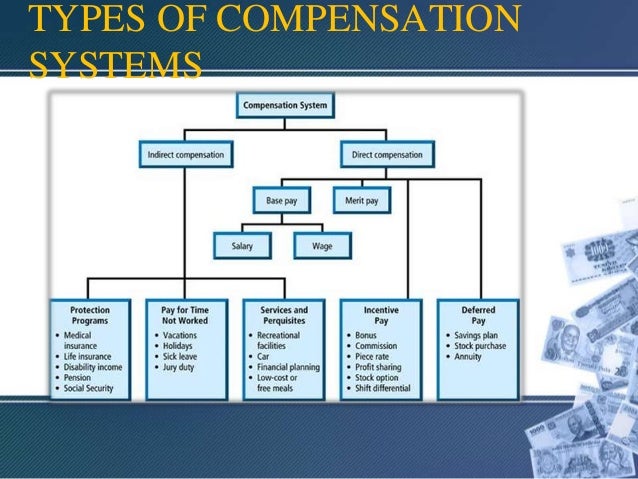 TYPES OF COMPENSATION SYSTEMS

Compensation System

Indirect compensation

Direct compensation

Base pay

Merit pay

Salary

Wage

Protection Programs
• Medical insurance
• Life insurance
• Disability income
• Pension
• Social Security

Pay for Time Not Worked
• Vacations
• Holidays
• Sick leave
• Jury duty

Services and Perquisites
• Recreational facilities
• Car
• Financial planning
• Low-cost or free meals

Incentive Pay
• Bonus
• Commission
• Piece rate
• Profit sharing
• Stock option
• Shift differential

Deferred Pay
• Savings plan
• Stock purchase
• Annuity